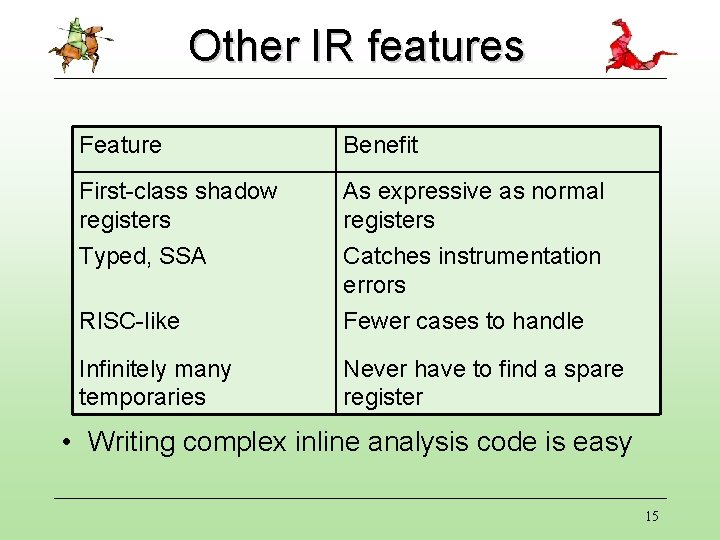 Other IR features

| Feature | Benefit |
|---|---|
| First-class shadow registers | As expressive as normal registers |
| Typed, SSA | Catches instrumentation errors |
| RISC-like | Fewer cases to handle |
| Infinitely many temporaries | Never have to find a spare register |

• Writing complex inline analysis code is easy

15